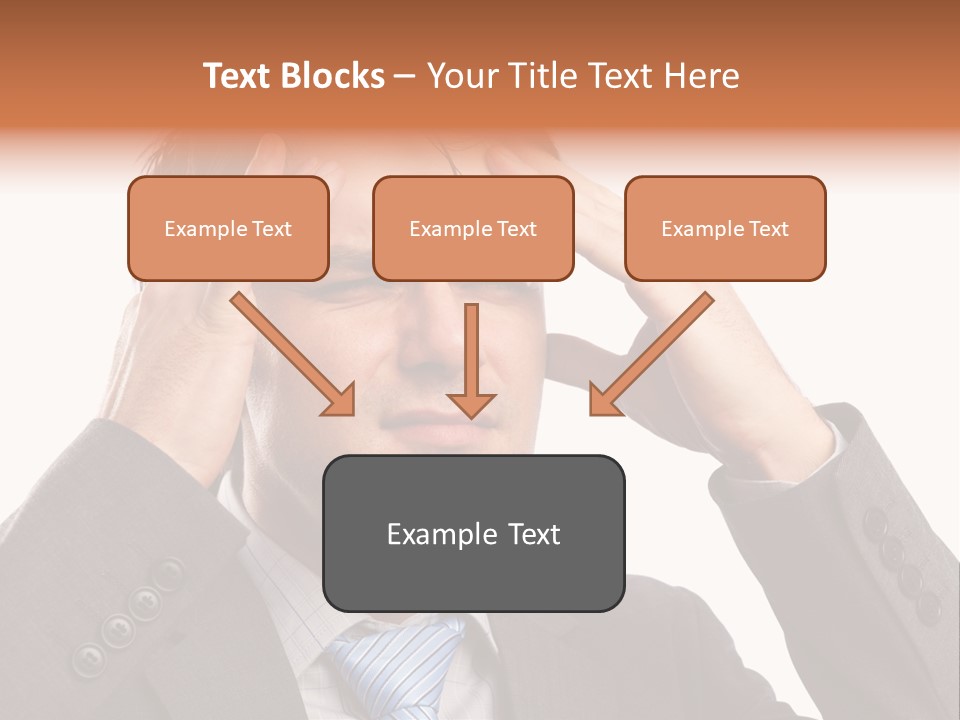 Text Blocks – Your Title Text Here

Example Text

Example Text

Example Text

Example Text